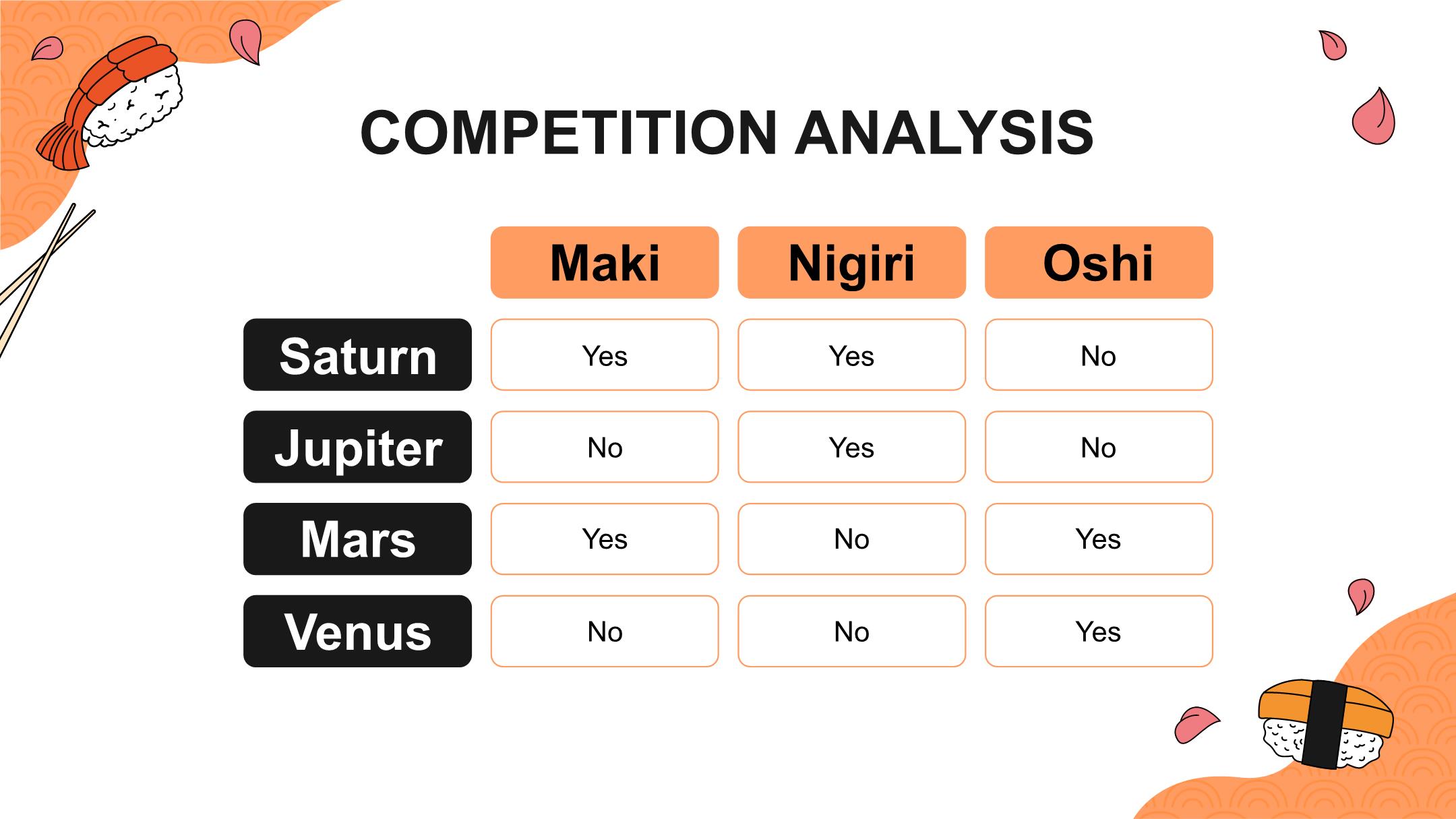 COMPETITION ANALYSIS

| | Maki | Nigiri | Oshi |
|---|---|---|---|
| Saturn | Yes | Yes | No |
| Jupiter | No | Yes | No |
| Mars | Yes | No | Yes |
| Venus | No | No | Yes |